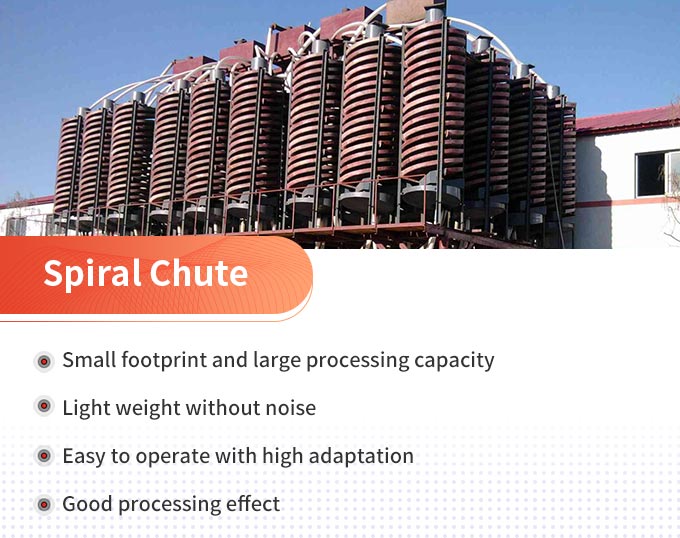 Spiral Chute

Small footprint and large processing capacity

Light weight without noise

Easy to operate with high adaptation

Good processing effect